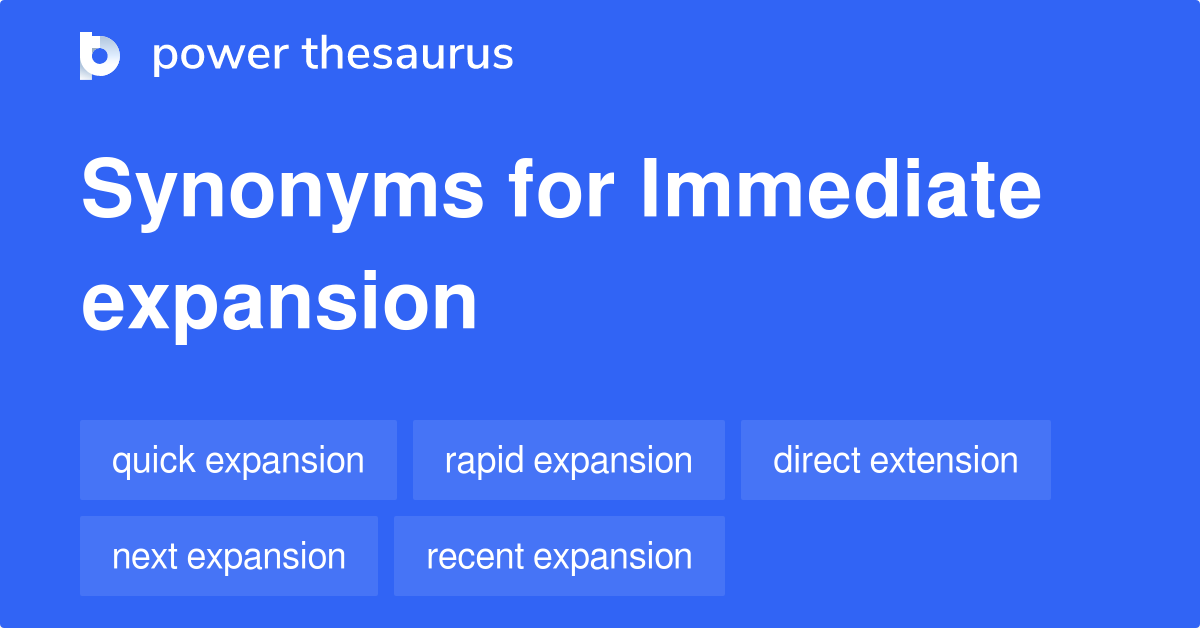 power thesaurus

Synonyms for Immediate expansion

quick expansion
rapid expansion
direct extension
next expansion
recent expansion